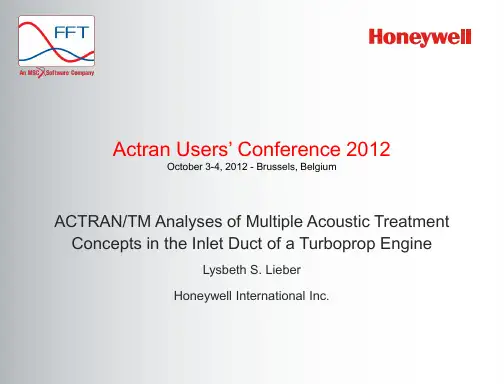 FFT
An MSC Software Company

Honeywell

Actran Users' Conference 2012
October 3-4, 2012 - Brussels, Belgium

ACTRAN/TM Analyses of Multiple Acoustic Treatment Concepts in the Inlet Duct of a Turboprop Engine

Lysbeth S. Lieber

Honeywell International Inc.